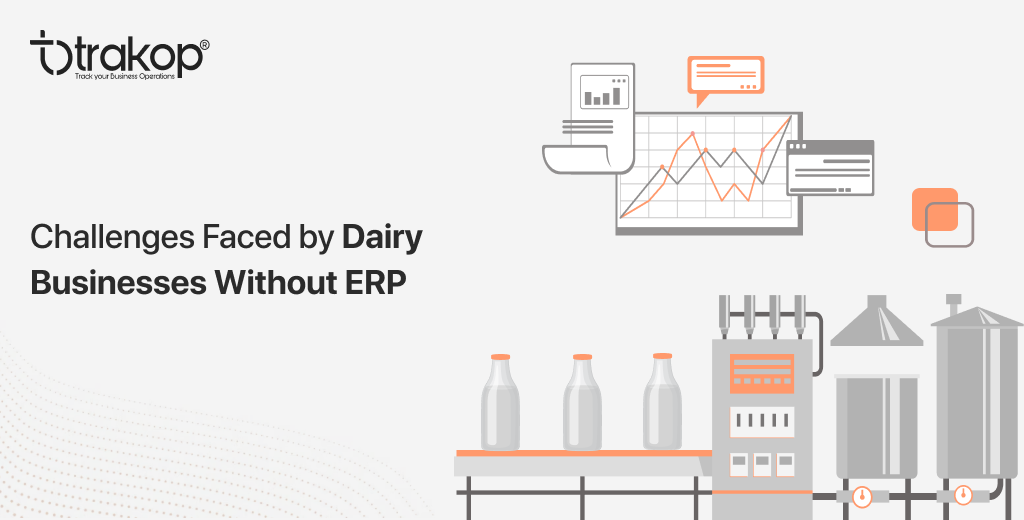 trakop®
Track your Business Operations

Challenges Faced by Dairy Businesses Without ERP